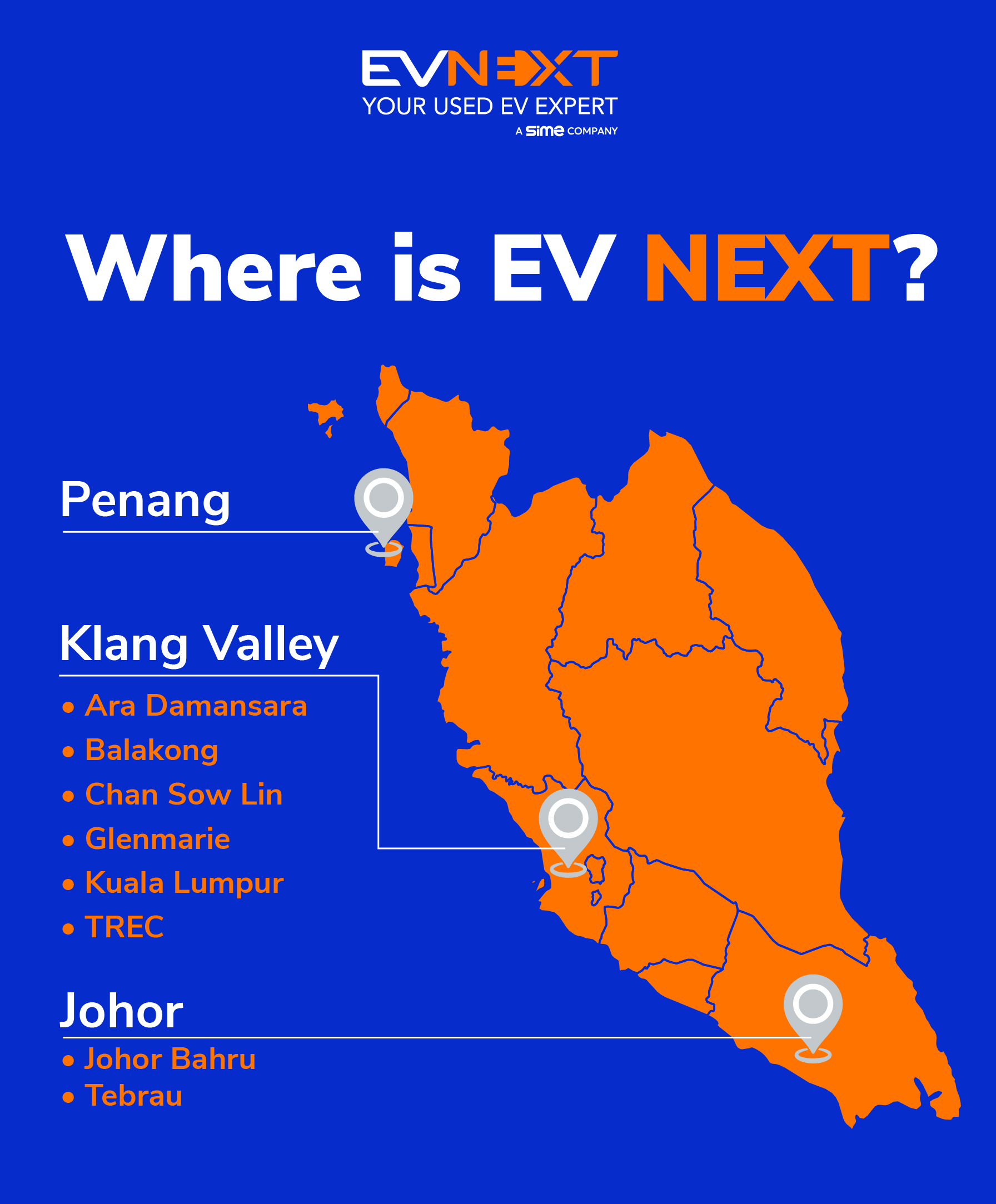 EVNEXT
YOUR USED EV EXPERT
A sime COMPANY

Where is EV NEXT?

Penang

Klang Valley
• Ara Damansara
• Balakong
• Chan Sow Lin
• Glenmarie
• Kuala Lumpur
• TREC

Johor
• Johor Bahru
• Tebrau